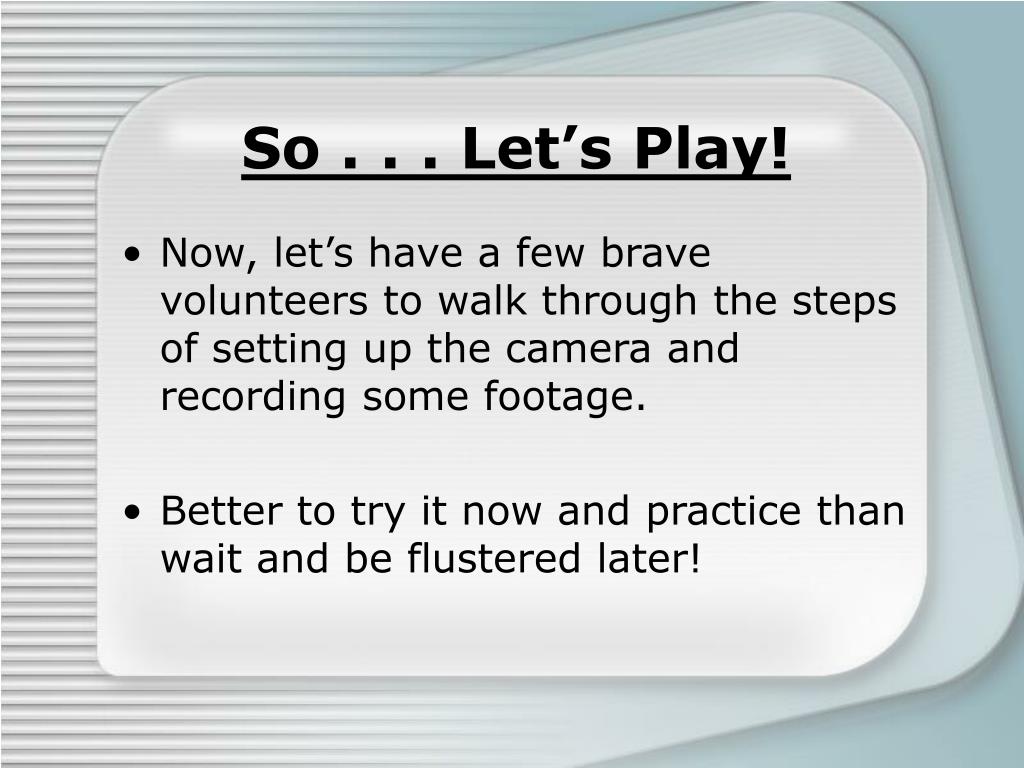 So . . . Let’s Play!

• Now, let’s have a few brave volunteers to walk through the steps of setting up the camera and recording some footage.

• Better to try it now and practice than wait and be flustered later!